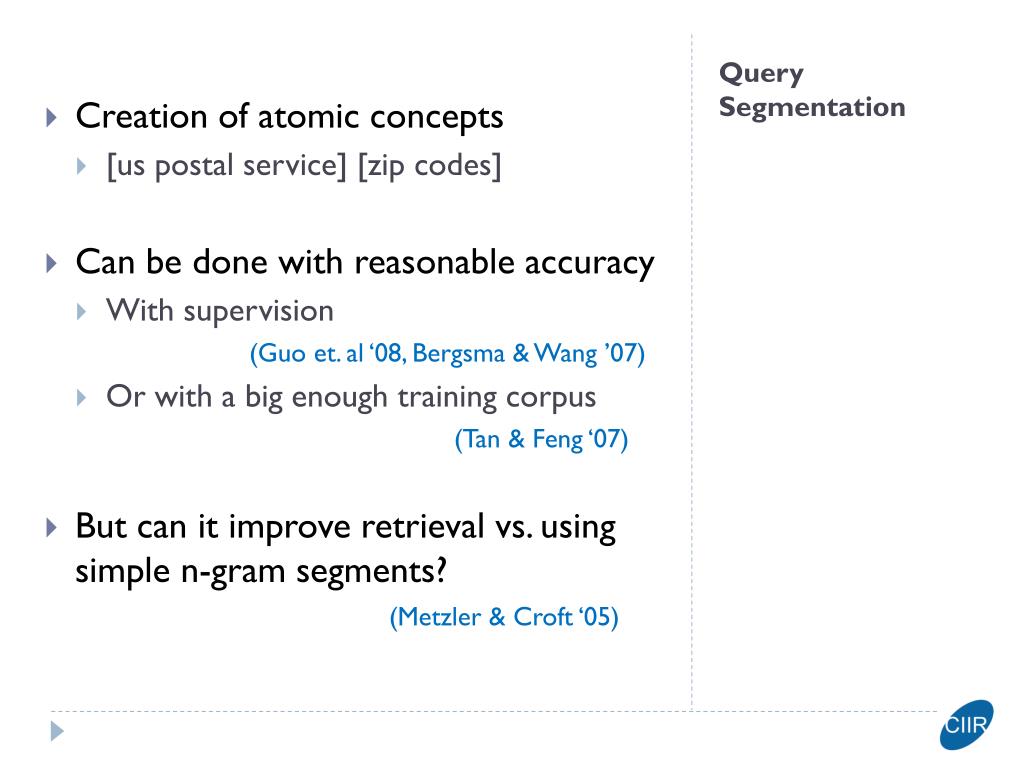 Query Segmentation

Creation of atomic concepts

[us postal service] [zip codes]

Can be done with reasonable accuracy

With supervision

(Guo et. al ‘08, Bergsma & Wang ’07)

Or with a big enough training corpus

(Tan & Feng ‘07)

But can it improve retrieval vs. using simple n-gram segments?

(Metzler & Croft ‘05)

CIIR